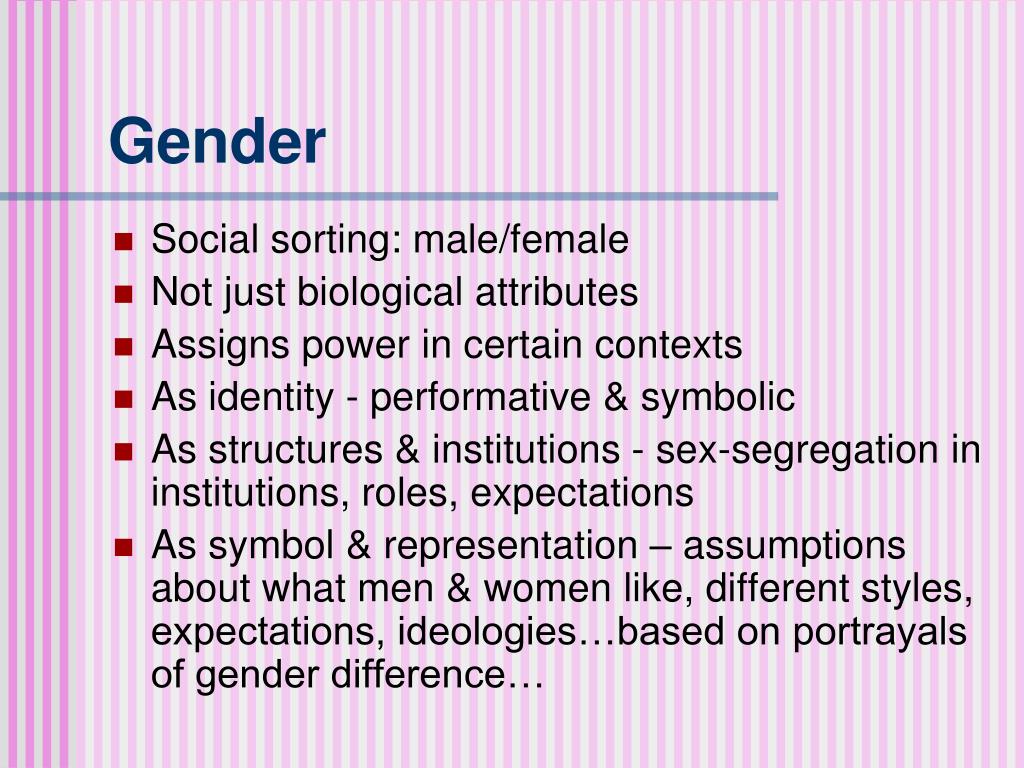 Gender

- Social sorting: male/female
- Not just biological attributes
- Assigns power in certain contexts
- As identity - performative & symbolic
- As structures & institutions - sex-segregation in institutions, roles, expectations
- As symbol & representation – assumptions about what men & women like, different styles, expectations, ideologies…based on portrayals of gender difference…